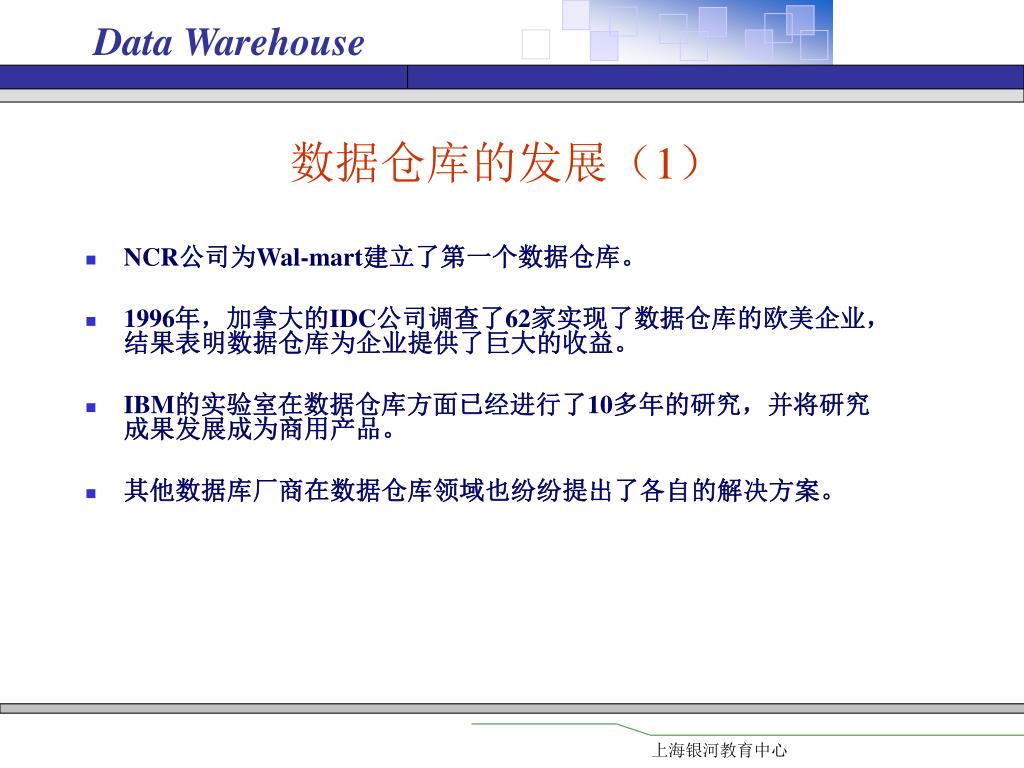 Data Warehouse

数据仓库的发展（1）

NCR公司为Wal-mart建立了第一个数据仓库。

1996年，加拿大的IDC公司调查了62家实现了数据仓库的欧美企业，结果表明数据仓库为企业提供了巨大的收益。

IBM的实验室在数据仓库方面已经进行了10多年的研究，并将研究成果发展成为商用产品。

其他数据库厂商在数据仓库领域也纷纷提出了各自的解决方案。

上海银河教育中心